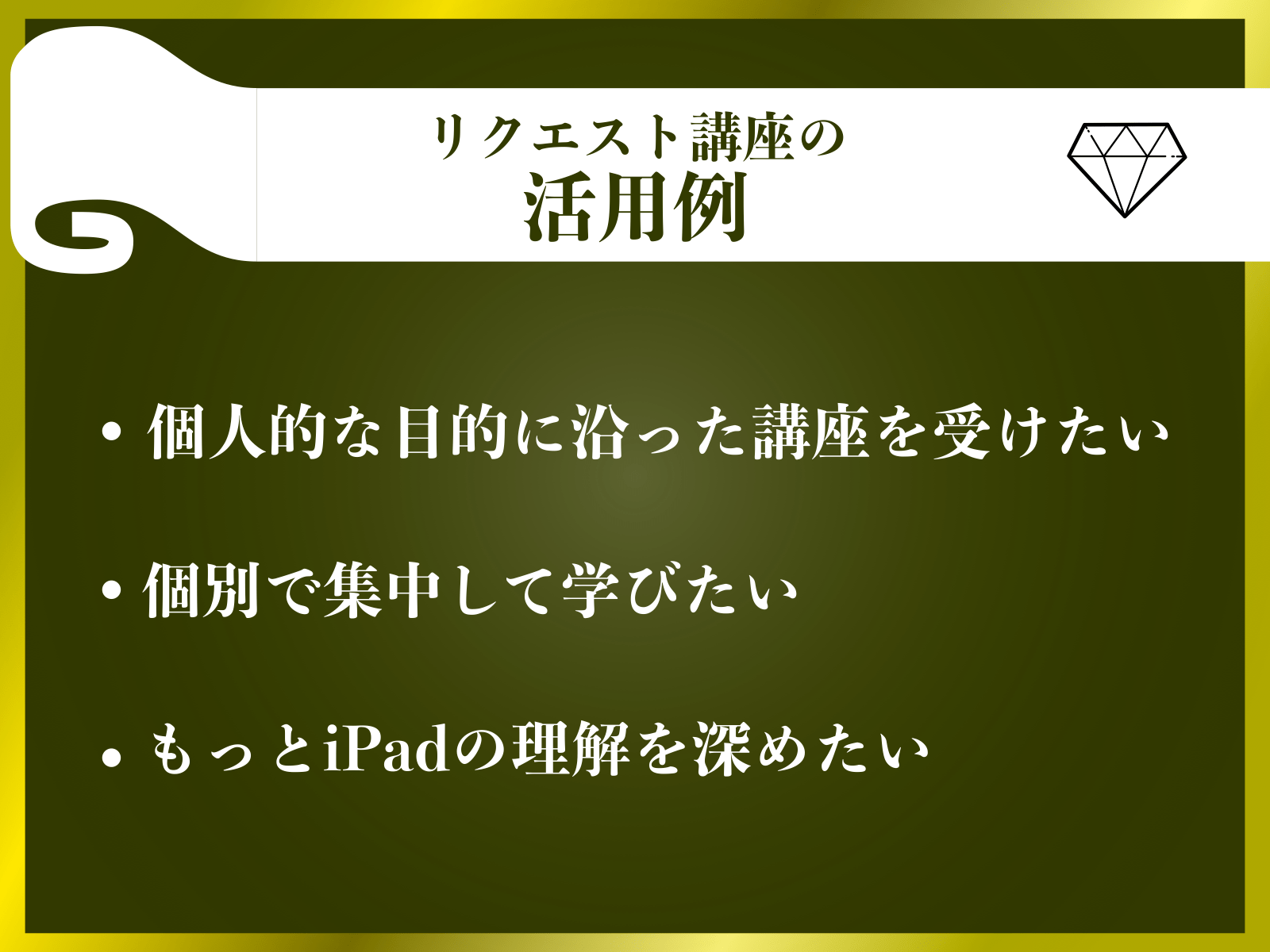 リクエスト講座の
活用例

• 個人的な目的に沿った講座を受けたい

• 個別で集中して学びたい

• もっとiPadの理解を深めたい